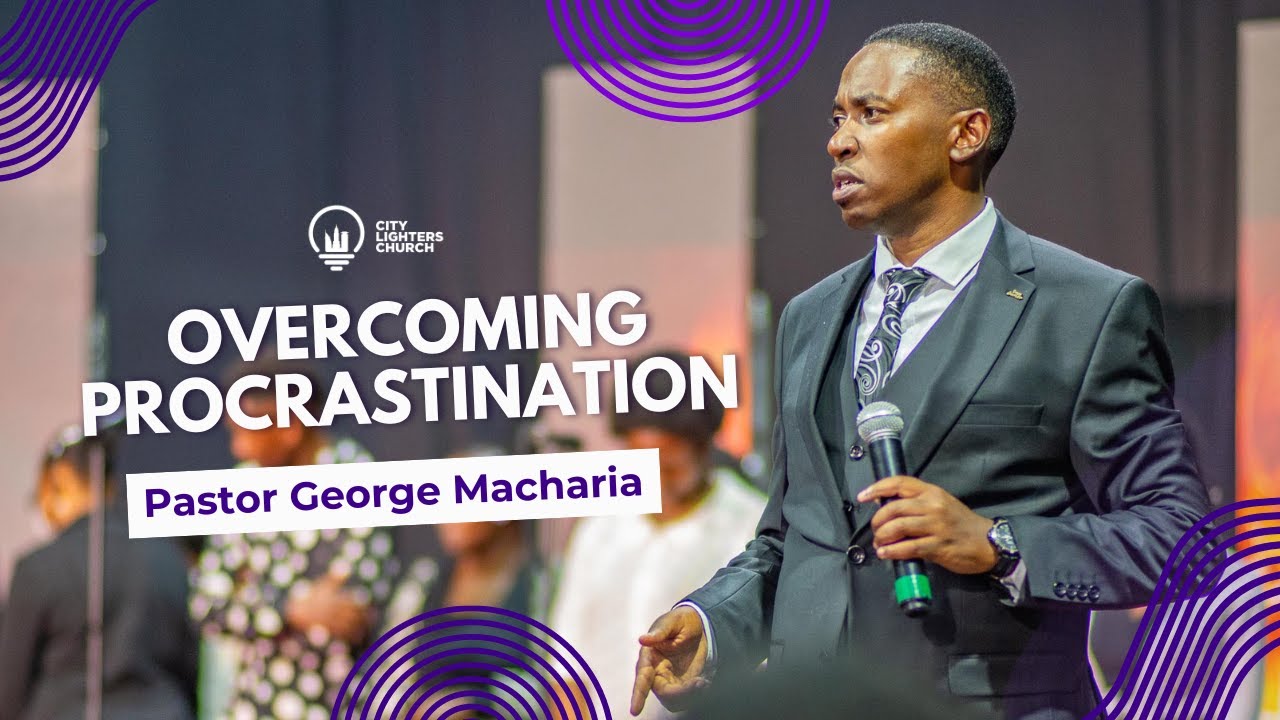 CITY LIGHTERS CHURCH

OVERCOMING PROCRASTINATION

Pastor George Macharia